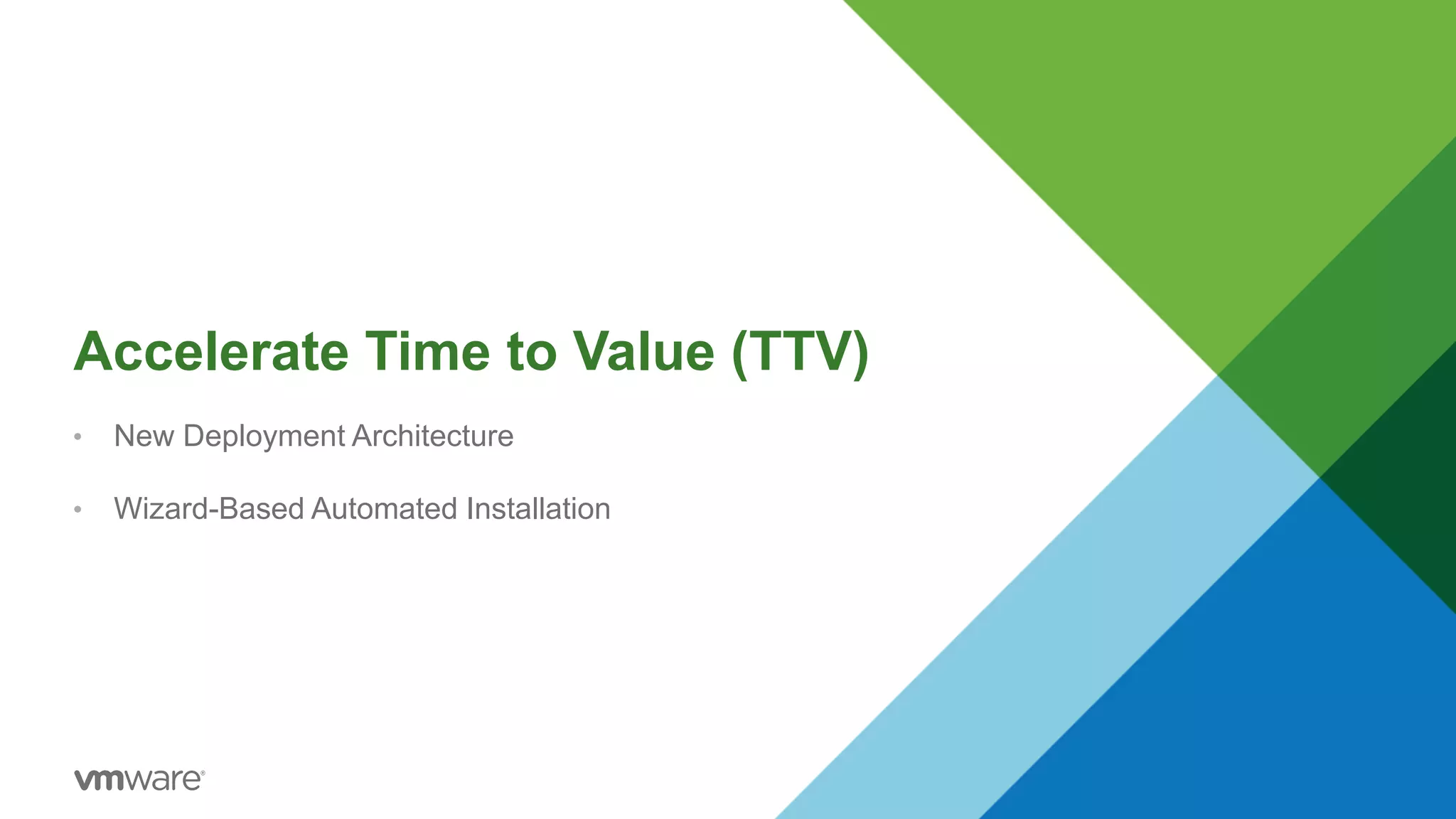 Accelerate Time to Value (TTV)

• New Deployment Architecture

• Wizard-Based Automated Installation

vmware®